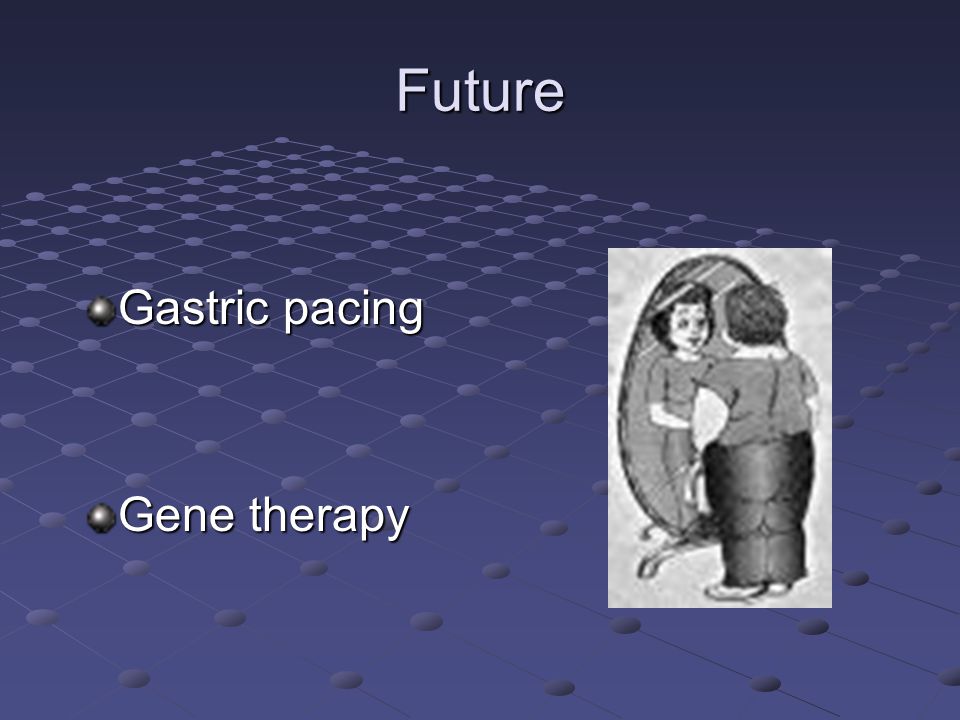 Future

Gastric pacing

Gene therapy